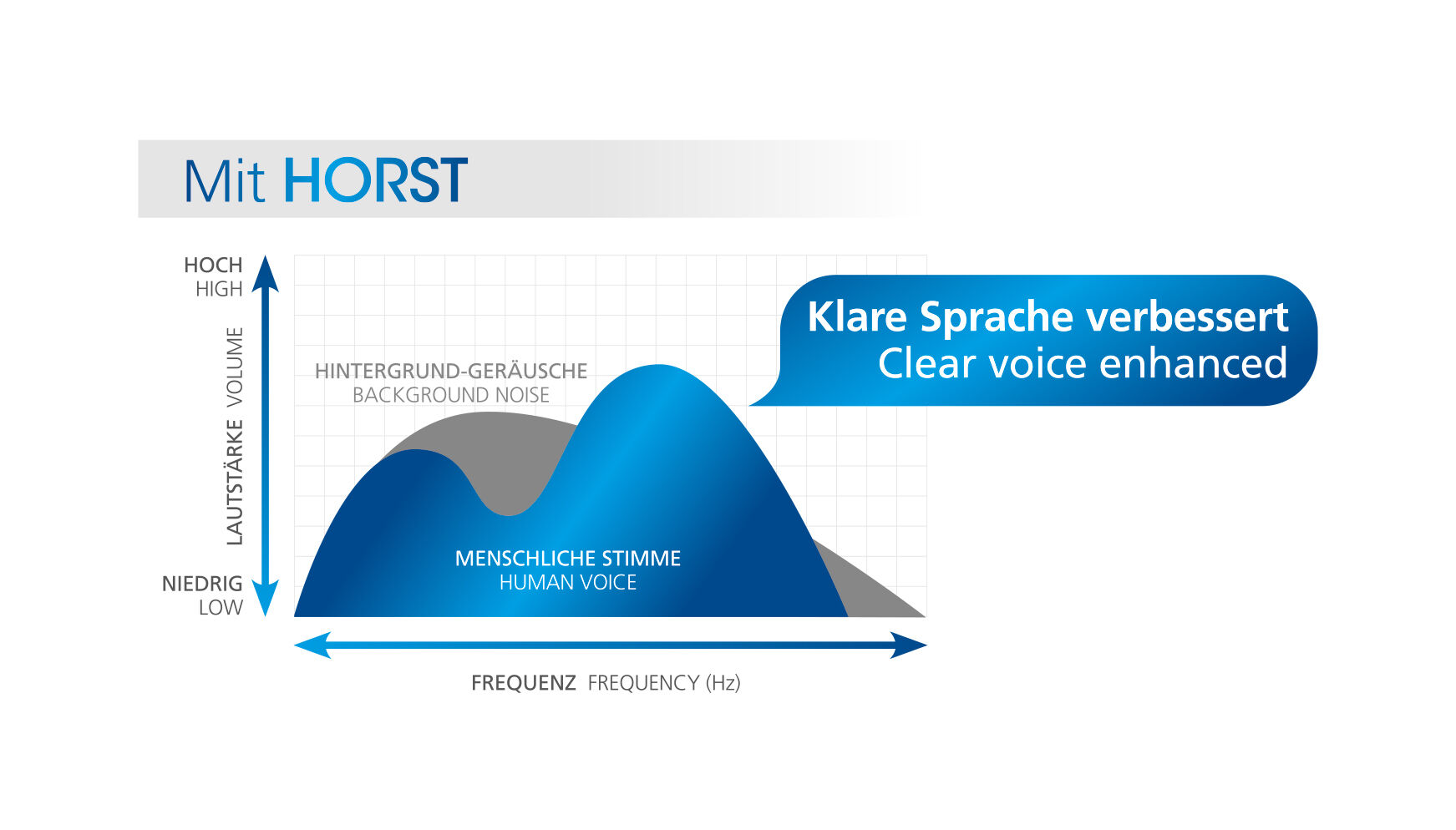 Mit HORST

HOCH
HIGH

LAUTSTÄRKE VOLUME

NIEDRIG
LOW

HINTERGRUND-GERÄUSCHE
BACKGROUND NOISE

MENSCHLICHE STIMME
HUMAN VOICE

Klare Sprache verbessert
Clear voice enhanced

FREQUENZ FREQUENCY (Hz)